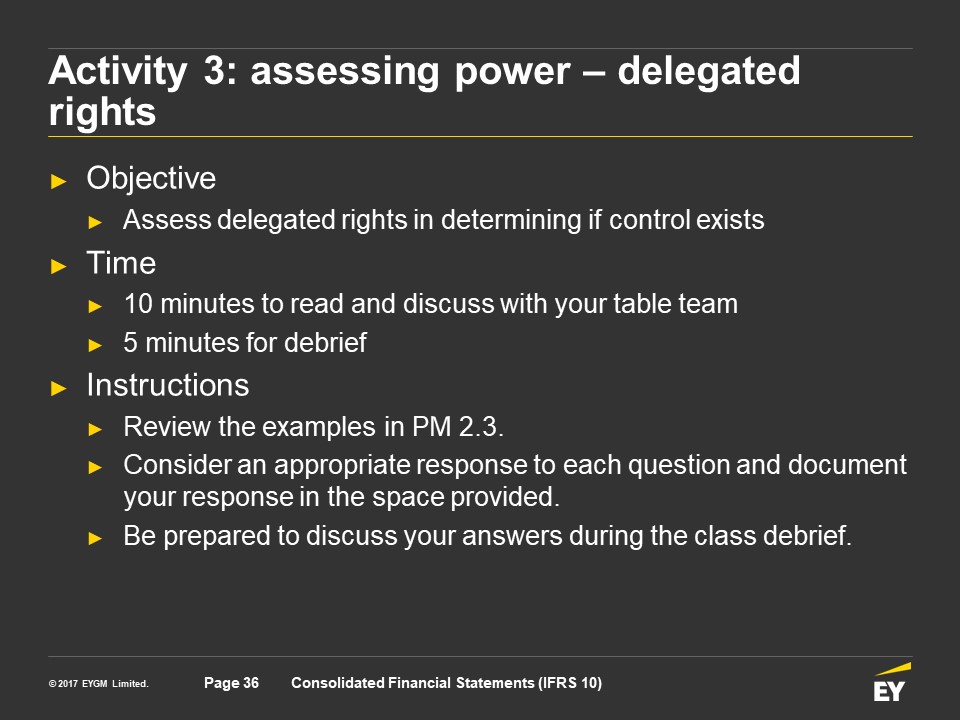 Activity 3: assessing power – delegated rights

► Objective
► Assess delegated rights in determining if control exists

► Time
► 10 minutes to read and discuss with your table team
► 5 minutes for debrief

► Instructions
► Review the examples in PM 2.3.
► Consider an appropriate response to each question and document your response in the space provided.
► Be prepared to discuss your answers during the class debrief.

© 2017 EYGM Limited. Page 36 Consolidated Financial Statements (IFRS 10)

EY